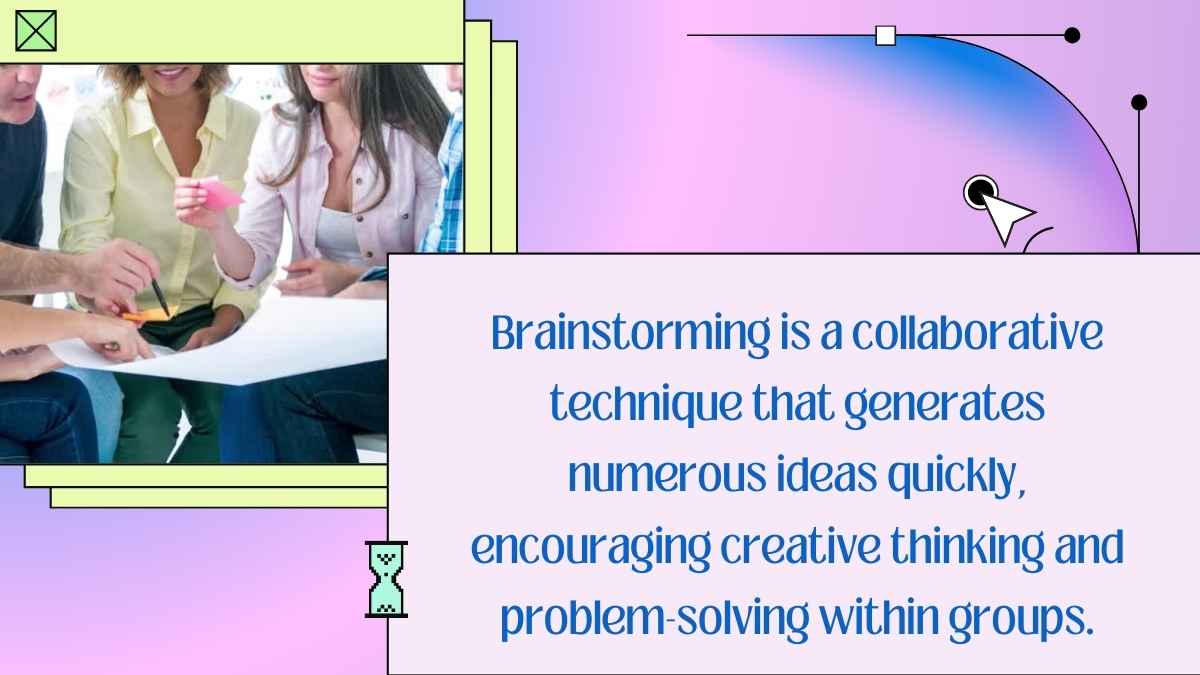 Brainstorming is a collaborative technique that generates numerous ideas quickly, encouraging creative thinking and problem-solving within groups.